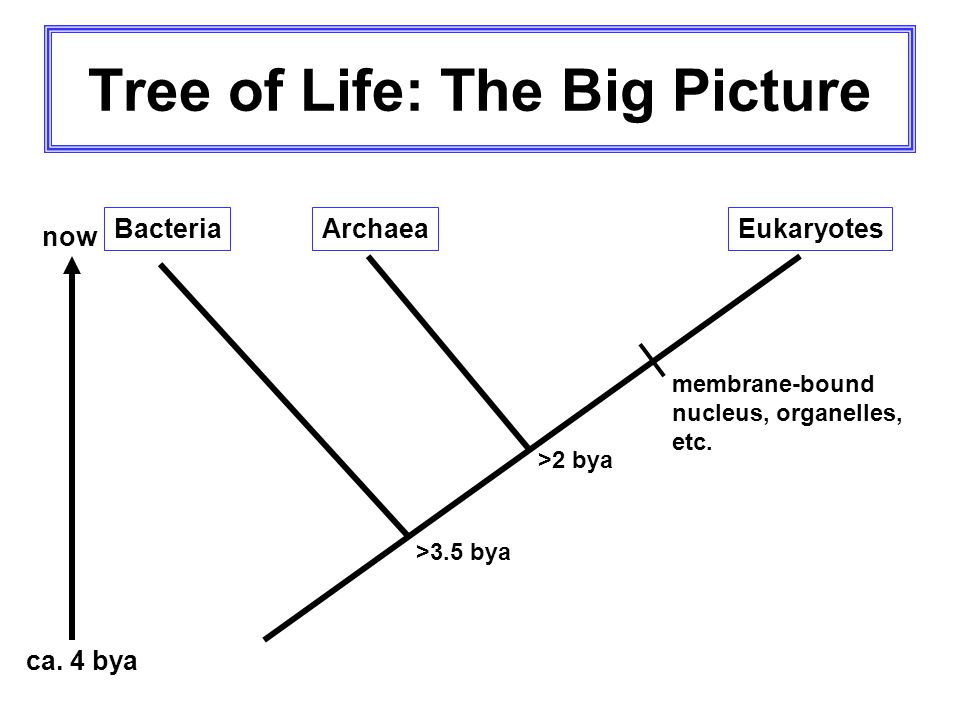 Tree of Life: The Big Picture

now

Bacteria

Archaea

Eukaryotes

membrane-bound nucleus, organelles, etc.

>2 bya

>3.5 bya

ca. 4 bya